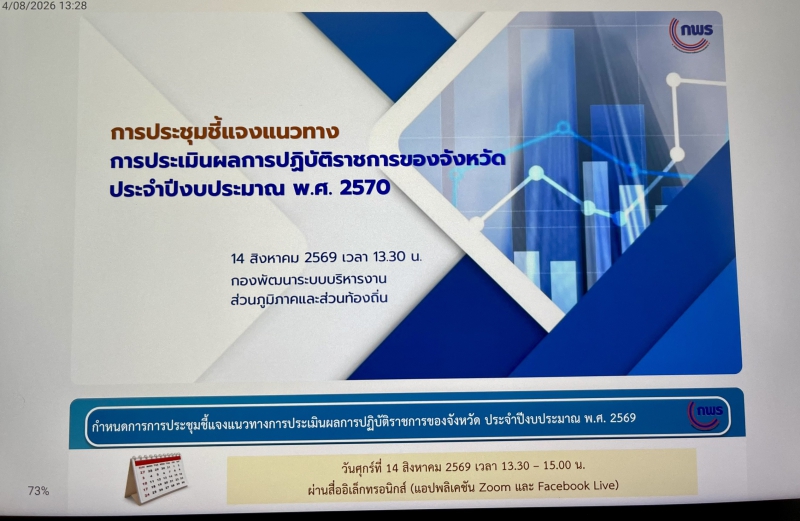 4/08/2026 13:28

กพร

การประชุมชี้แจงแนวทาง
การประเมินผลการปฏิบัติราชการของจังหวัด
ประจำปีงบประมาณ พ.ศ. 2570

14 สิงหาคม 2569 เวลา 13.30 น.
กองพัฒนาระบบบริหารงาน
ส่วนภูมิภาคและส่วนท้องถิ่น

กำหนดการการประชุมชี้แจงแนวทางการประเมินผลการปฏิบัติราชการของจังหวัด ประจำปีงบประมาณ พ.ศ. 2569

กพร

วันศุกร์ที่ 14 สิงหาคม 2569 เวลา 13.30 – 15.00 น.
ผ่านสื่ออิเล็กทรอนิกส์ (แอปพลิเคชัน Zoom และ Facebook Live)

73%